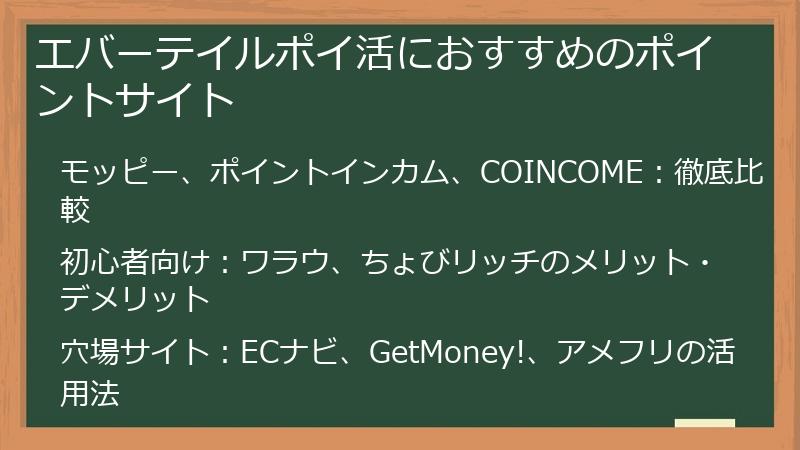 エバーテイルポイ活におすすめのポイントサイト

モッピー、ポイントインカム、COINCOME：徹底比較

初心者向け：ワラウ、ちょびリッチのメリット・デメリット

穴場サイト：ECナビ、GetMoney!、アメフリの活用法